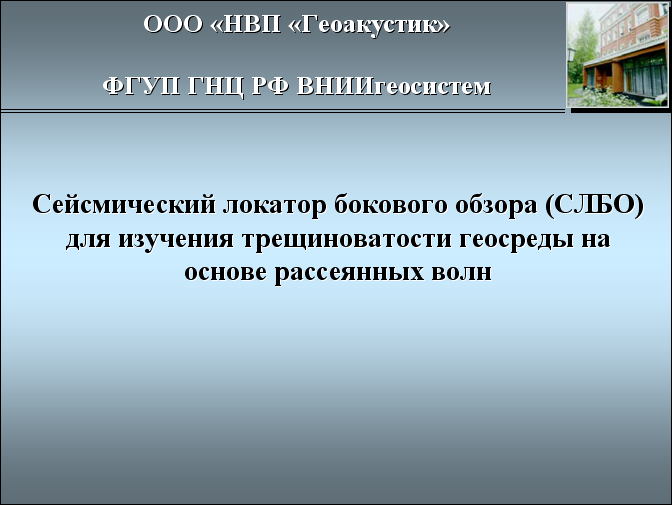 ООО «НВП «Геоакустик»

ФГУП ГНЦ РФ ВНИИгеосистем

Сейсмический локатор бокового обзора (СЛБО) для изучения трещиноватости геосреды на основе рассеянных волн